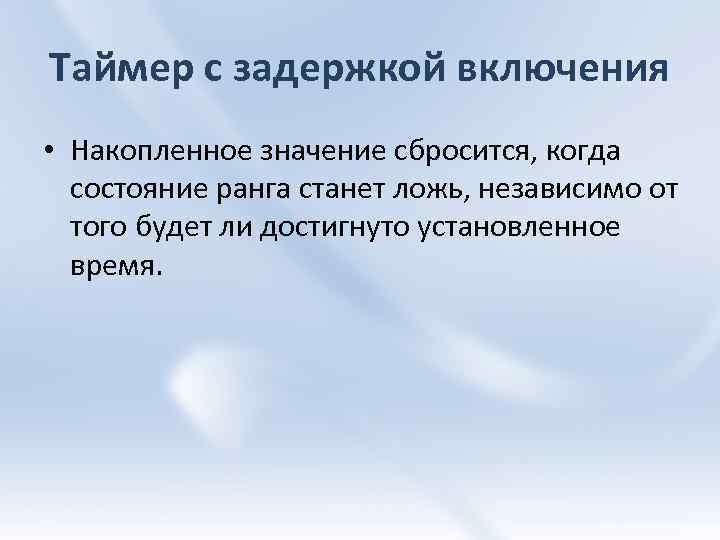 Таймер с задержкой включения

• Накопленное значение сбросится, когда состояние ранга станет ложь, независимо от того будет ли достигнуто установленное время.